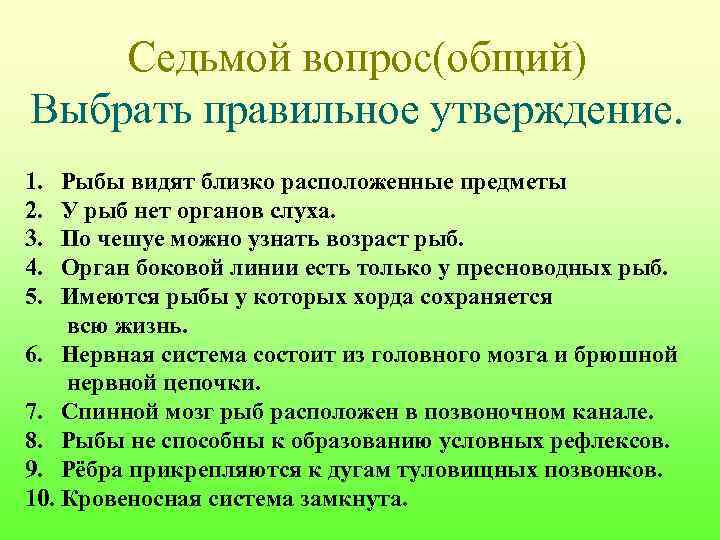 Седьмой вопрос(общий)
Выбрать правильное утверждение.

1. Рыбы видят близко расположенные предметы
2. У рыб нет органов слуха.
3. По чешуе можно узнать возраст рыб.
4. Орган боковой линии есть только у пресноводных рыб.
5. Имеются рыбы у которых хорда сохраняется всю жизнь.
6. Нервная система состоит из головного мозга и брюшной нервной цепочки.
7. Спинной мозг рыб расположен в позвоночном канале.
8. Рыбы не способны к образованию условных рефлексов.
9. Рёбра прикрепляются к дугам туловищных позвонков.
10. Кровеносная система замкнута.